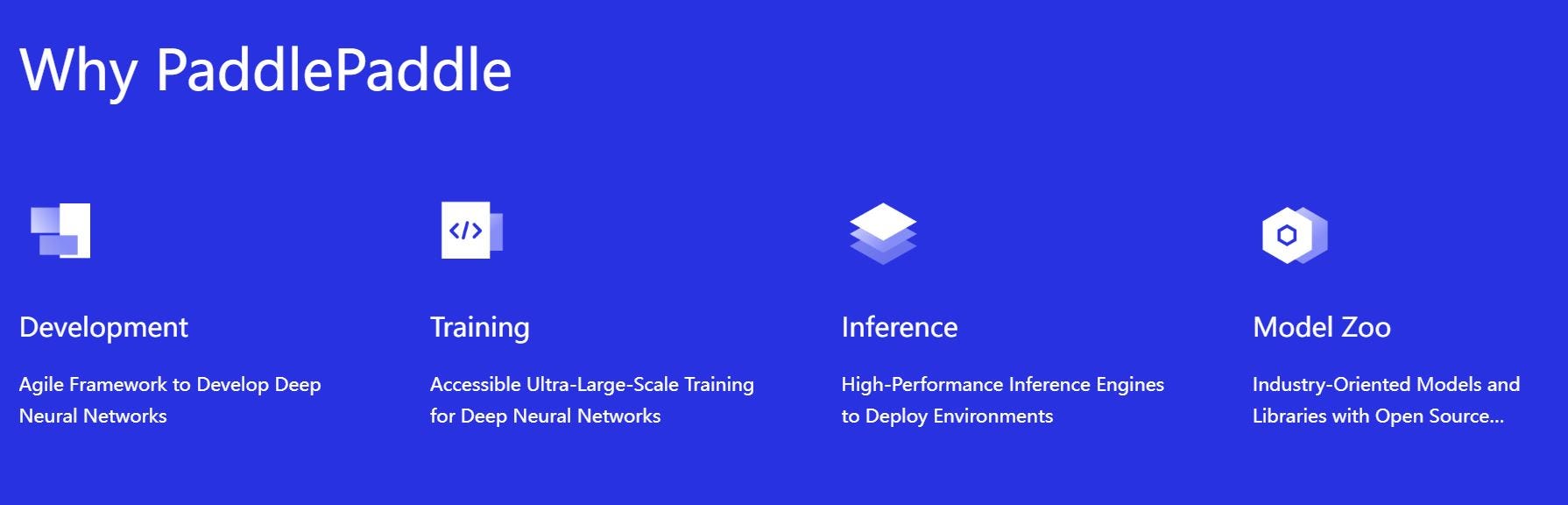 Why PaddlePaddle

</>

Development

Agile Framework to Develop Deep Neural Networks

Training

Accessible Ultra-Large-Scale Training for Deep Neural Networks

Inference

High-Performance Inference Engines to Deploy Environments

Model Zoo

Industry-Oriented Models and Libraries with Open Source...